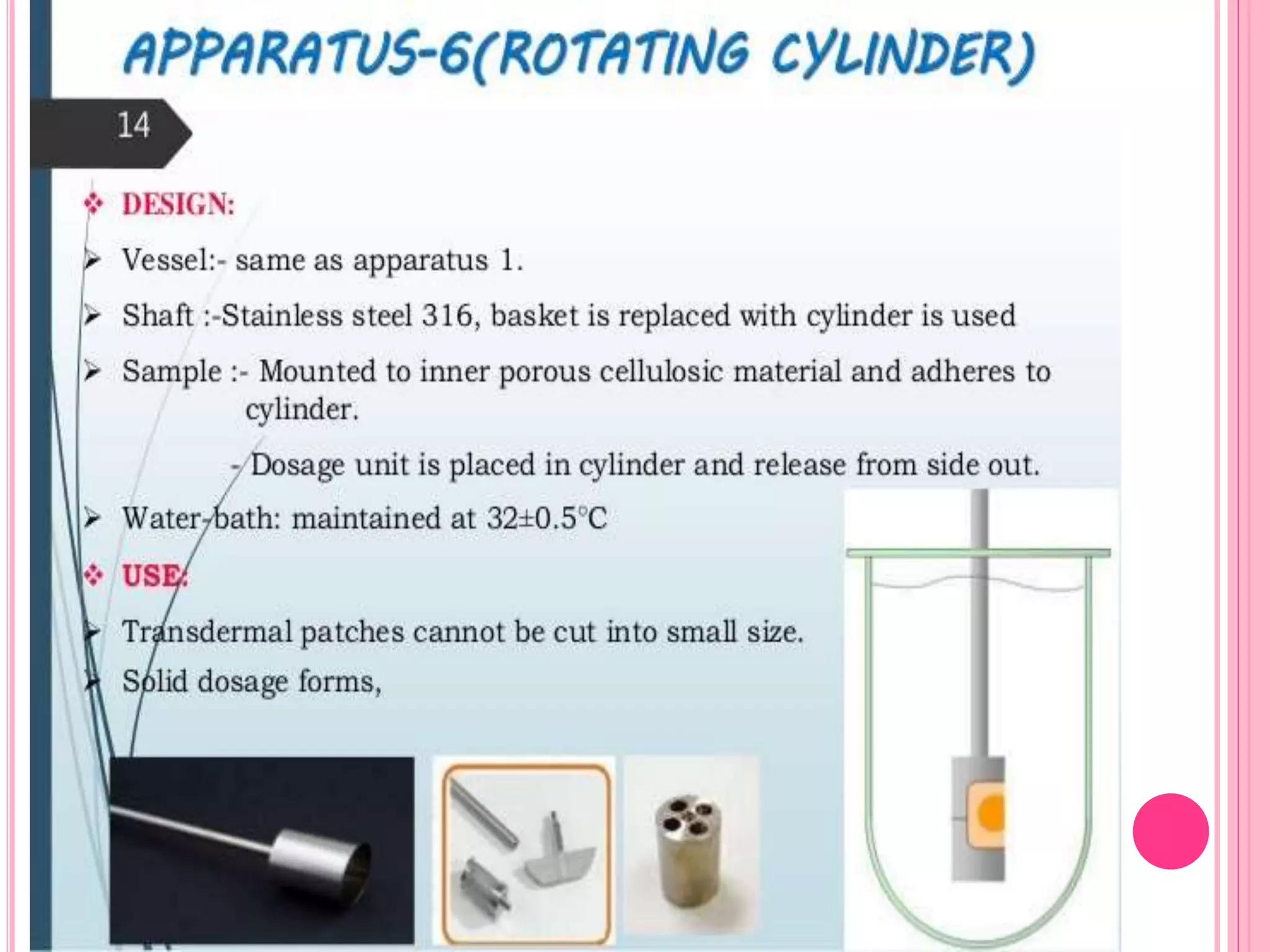 APPARATUS-6(ROTATING CYLINDER)

14

❖ DESIGN:

➢ Vessel:- same as apparatus 1.

➢ Shaft :-Stainless steel 316, basket is replaced with cylinder is used

➢ Sample :- Mounted to inner porous cellulosic material and adheres to cylinder.

- Dosage unit is placed in cylinder and release from side out.

➢ Water-bath: maintained at 32±0.5°C

❖ USE:

➢ Transdermal patches cannot be cut into small size.

➢ Solid dosage forms,